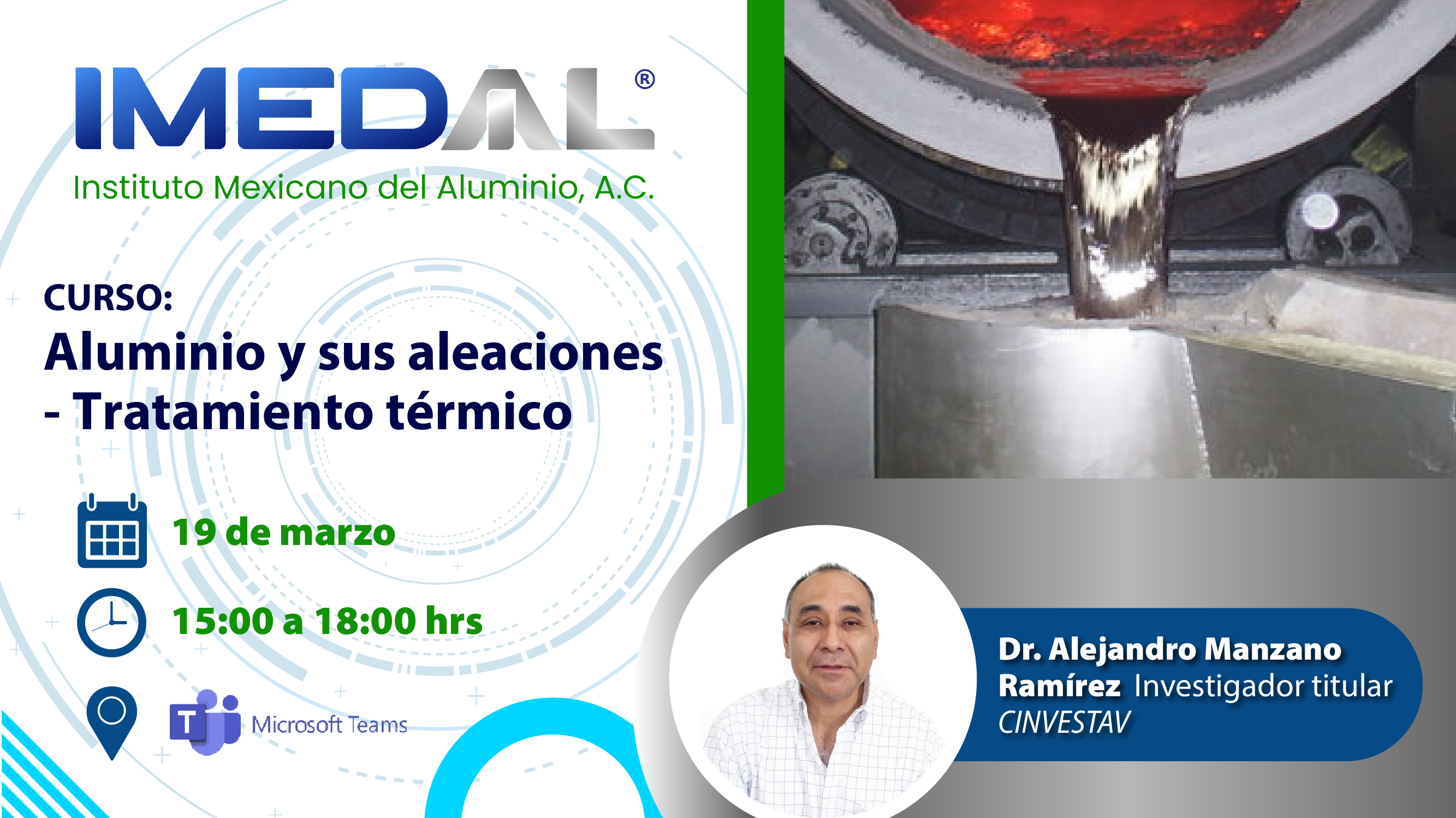 IMEDAL®
Instituto Mexicano del Aluminio, A.C.

CURSO:
Aluminio y sus aleaciones - Tratamiento térmico

19 de marzo

15:00 a 18:00 hrs

T Microsoft Teams

Dr. Alejandro Manzano Ramírez Investigador titular CINVESTAV